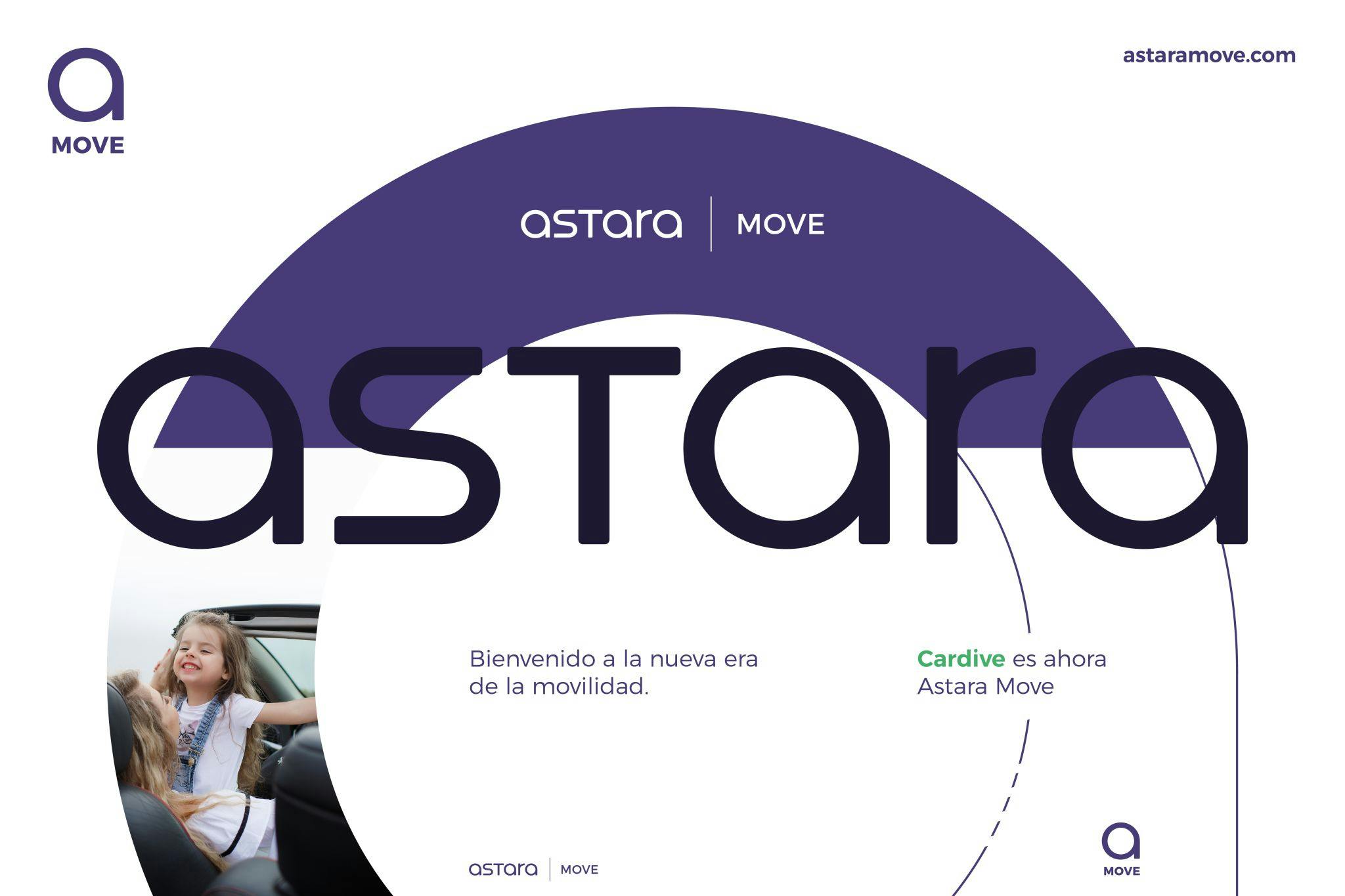 a
MOVE

astaramove.com

astara | MOVE

astara

Bienvenido a la nueva era de la movilidad.

Cardive es ahora Astara Move

astara | MOVE

a
MOVE